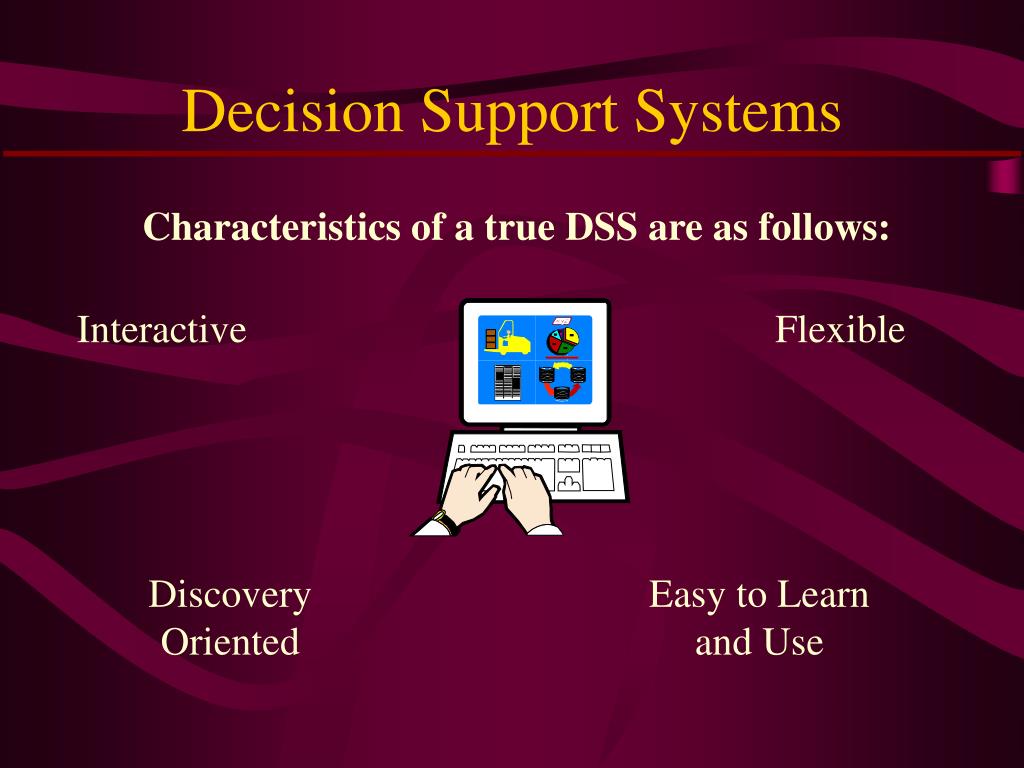 Decision Support Systems

Characteristics of a true DSS are as follows:

Interactive

Flexible

Discovery Oriented

Easy to Learn and Use